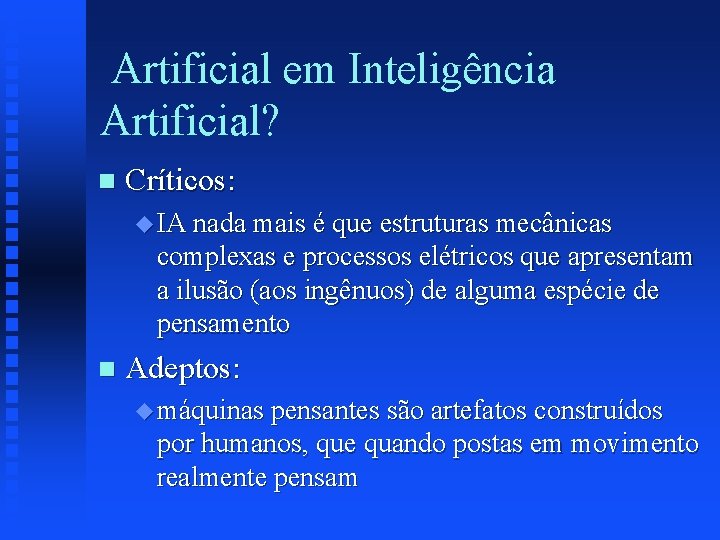 Artificial em Inteligência Artificial?

Críticos:

IA nada mais é que estruturas mecânicas complexas e processos elétricos que apresentam a ilusão (aos ingênuos) de alguma espécie de pensamento

Adeptos:

máquinas pensantes são artefatos construídos por humanos, que quando postas em movimento realmente pensam